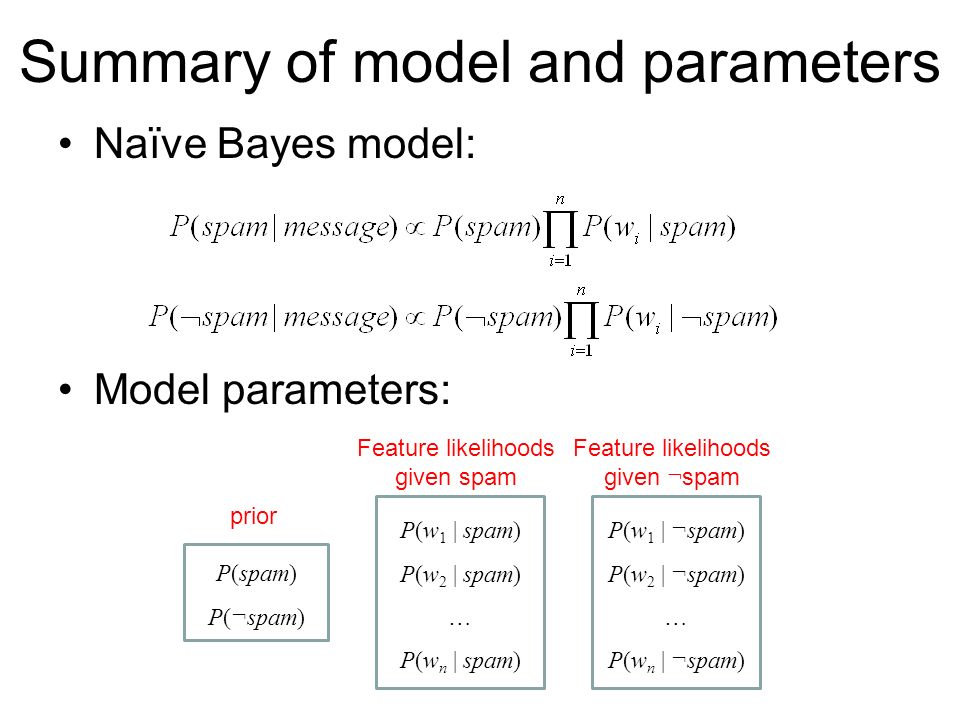 Summary of model and parameters

• Naïve Bayes model:

$P(spam \mid message) \propto P(spam)\prod_{i=1}^{n} P(w_i \mid spam)$

$P(\neg spam \mid message) \propto P(\neg spam)\prod_{i=1}^{n} P(w_i \mid \neg spam)$

• Model parameters:

prior

$P(spam)$

$P(\neg spam)$

Feature likelihoods given spam

$P(w_1 \mid spam)$

$P(w_2 \mid spam)$

…

$P(w_n \mid spam)$

Feature likelihoods given ¬spam

$P(w_1 \mid \neg spam)$

$P(w_2 \mid \neg spam)$

…

$P(w_n \mid \neg spam)$